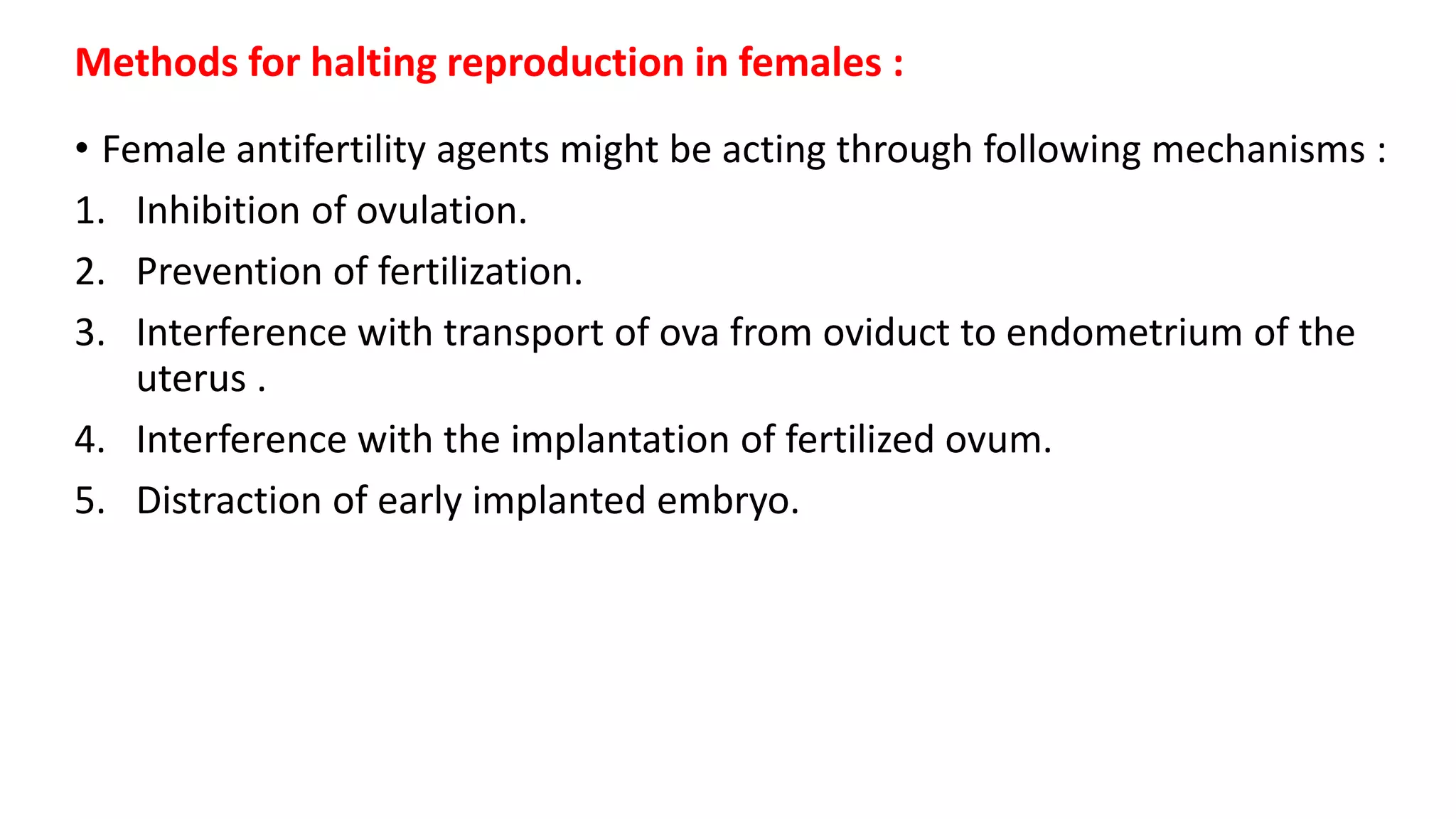 Methods for halting reproduction in females :

• Female antifertility agents might be acting through following mechanisms :

1. Inhibition of ovulation.
2. Prevention of fertilization.
3. Interference with transport of ova from oviduct to endometrium of the uterus .
4. Interference with the implantation of fertilized ovum.
5. Distraction of early implanted embryo.